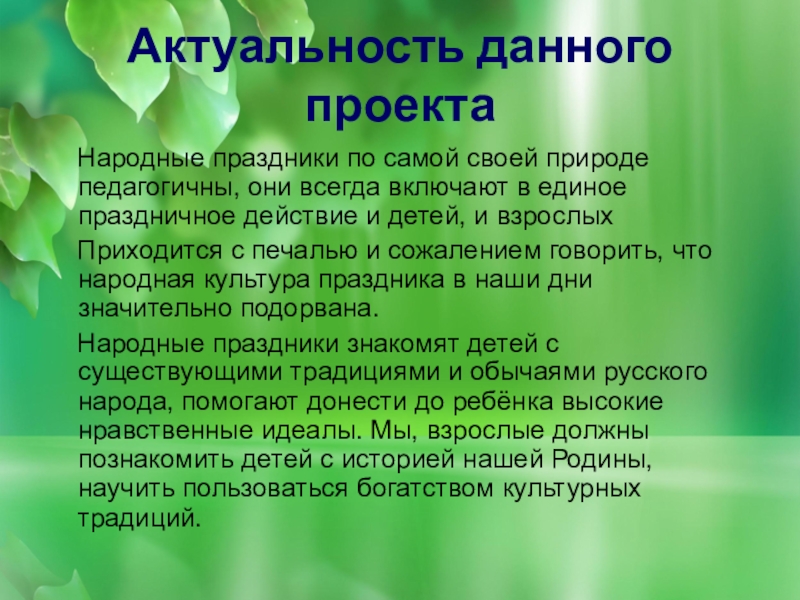 Актуальность данного проекта

Народные праздники по самой своей природе педагогичны, они всегда включают в единое праздничное действие и детей, и взрослых

Приходится с печалью и сожалением говорить, что народная культура праздника в наши дни значительно подорвана.

Народные праздники знакомят детей с существующими традициями и обычаями русского народа, помогают донести до ребёнка высокие нравственные идеалы. Мы, взрослые должны познакомить детей с историей нашей Родины, научить пользоваться богатством культурных традиций.